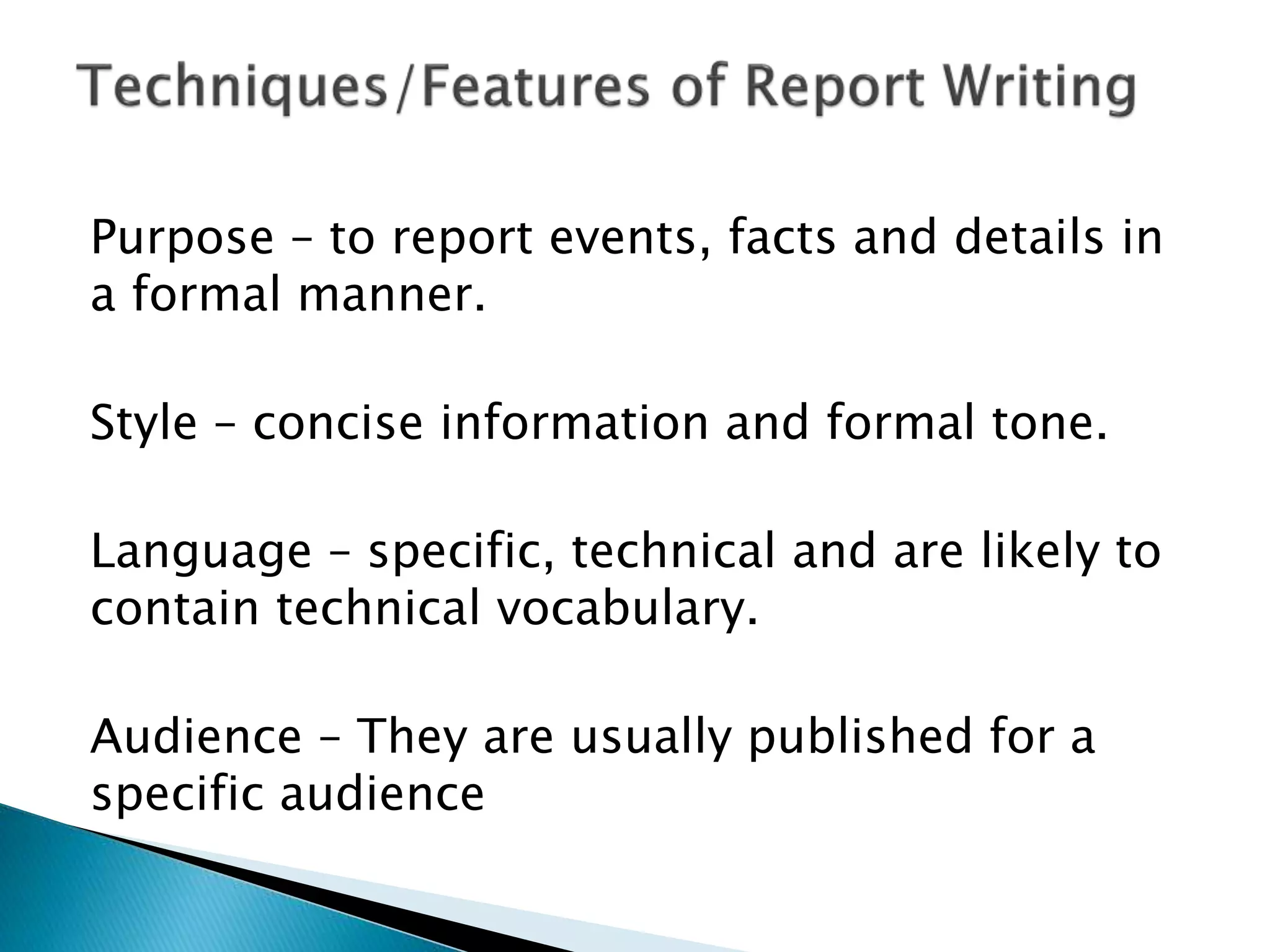 Techniques/Features of Report Writing

Purpose – to report events, facts and details in a formal manner.

Style – concise information and formal tone.

Language – specific, technical and are likely to contain technical vocabulary.

Audience – They are usually published for a specific audience